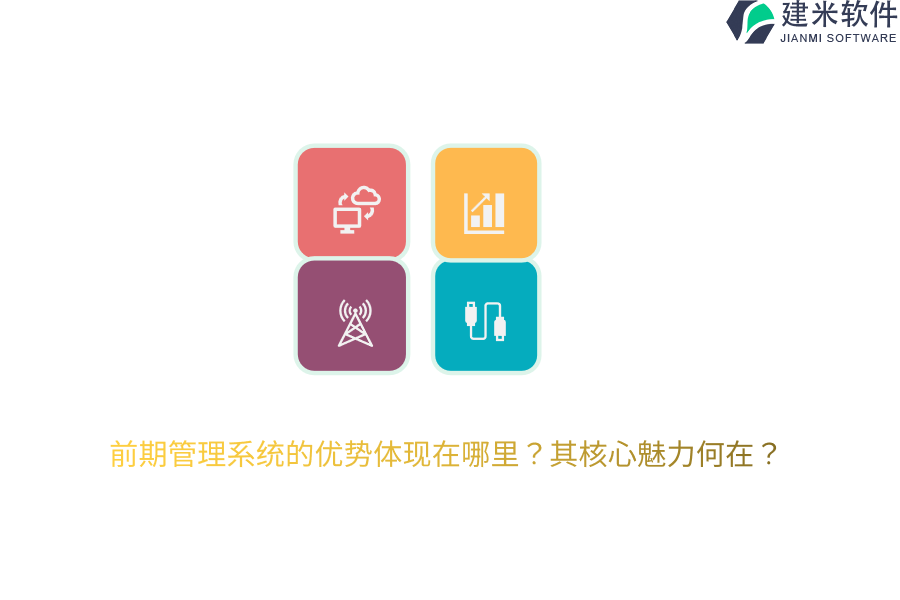 建米软件
JIANMI SOFTWARE

前期管理系统的优势体现在哪里？其核心魅力何在？